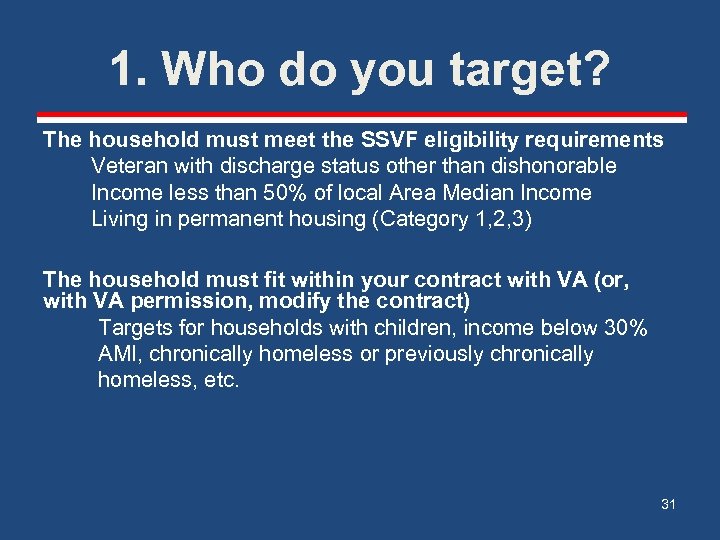 1. Who do you target?

The household must meet the SSVF eligibility requirements

Veteran with discharge status other than dishonorable

Income less than 50% of local Area Median Income

Living in permanent housing (Category 1,2,3)

The household must fit within your contract with VA (or, with VA permission, modify the contract)

Targets for households with children, income below 30% AMI, chronically homeless or previously chronically homeless, etc.

31